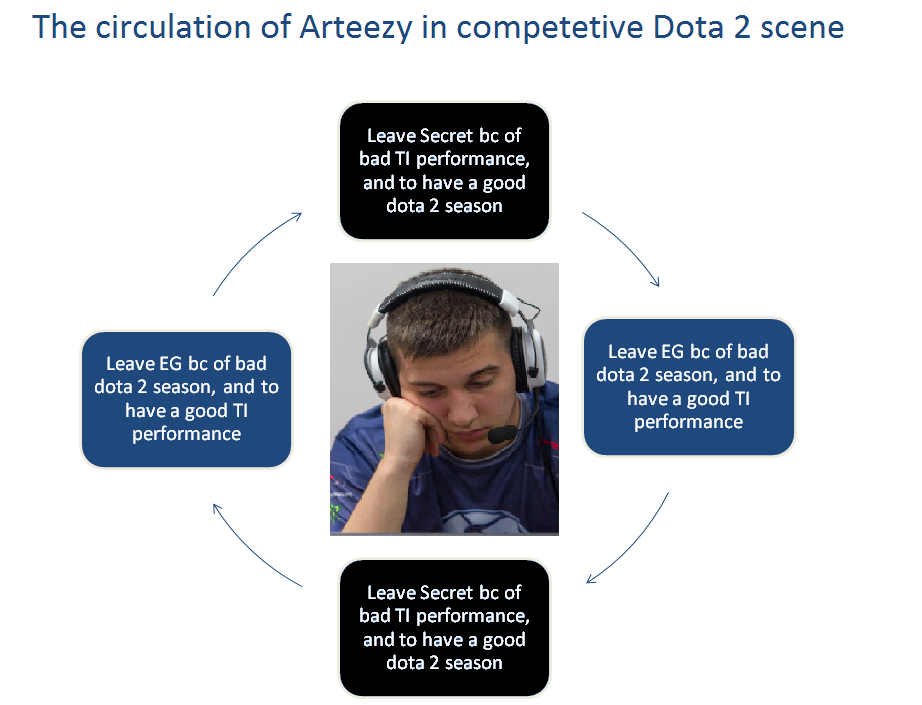 The circulation of Arteezy in competetive Dota 2 scene

Leave Secret bc of bad TI performance, and to have a good dota 2 season

Leave EG bc of bad dota 2 season, and to have a good TI performance

Leave Secret bc of bad TI performance, and to have a good dota 2 season

Leave EG bc of bad dota 2 season, and to have a good TI performance